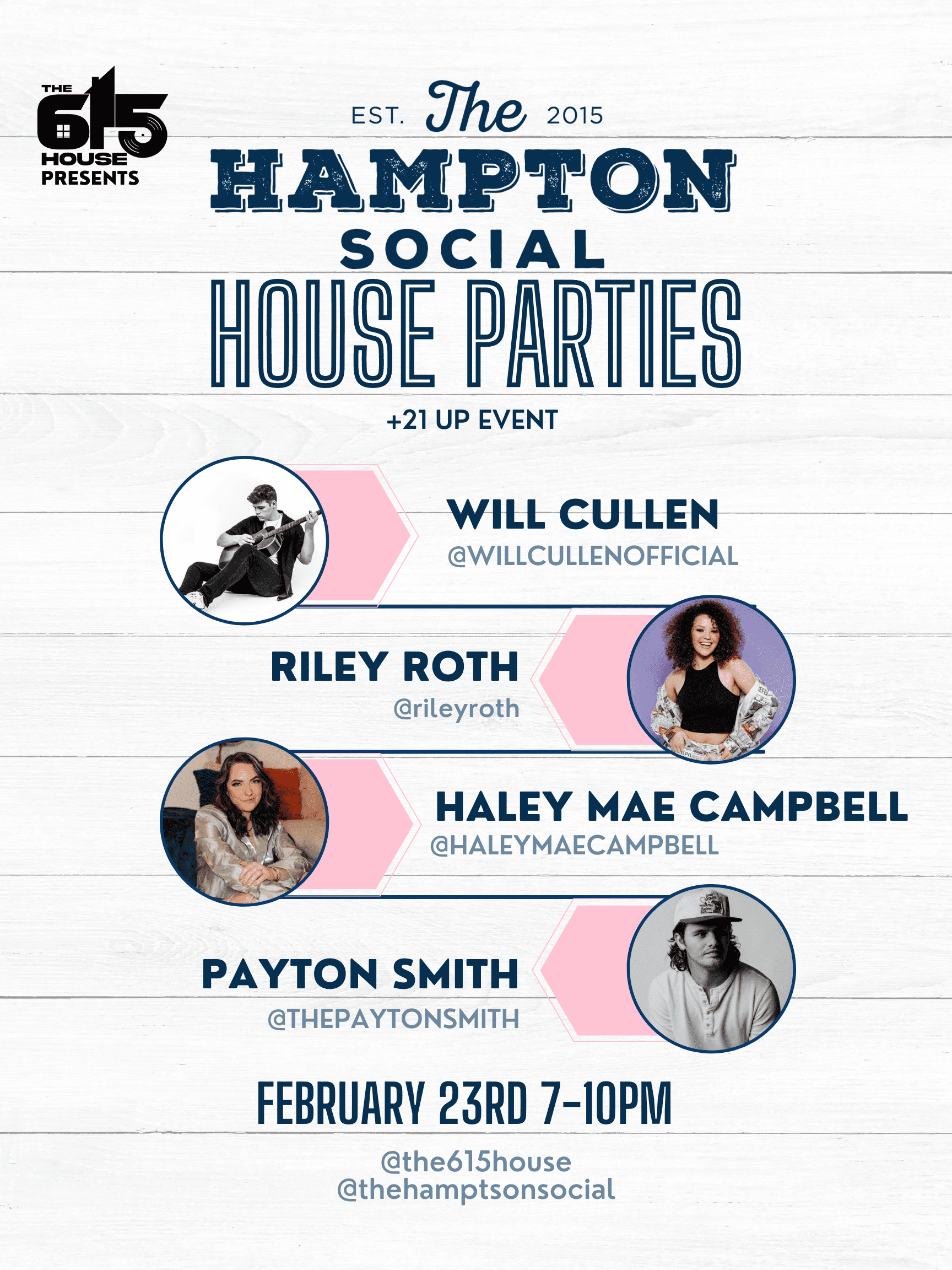 THE 615 HOUSE PRESENTS

EST. The 2015
HAMPTON
SOCIAL
HOUSE PARTIES

+21 UP EVENT

WILL CULLEN
@WILLCULLENOFFICIAL

RILEY ROTH
@rileyroth

HALEY MAE CAMPBELL
@HALEYMAECAMPBELL

PAYTON SMITH
@THEPAYTONSMITH

FEBRUARY 23RD 7-10PM

@the615house
@thehamptsonsocial